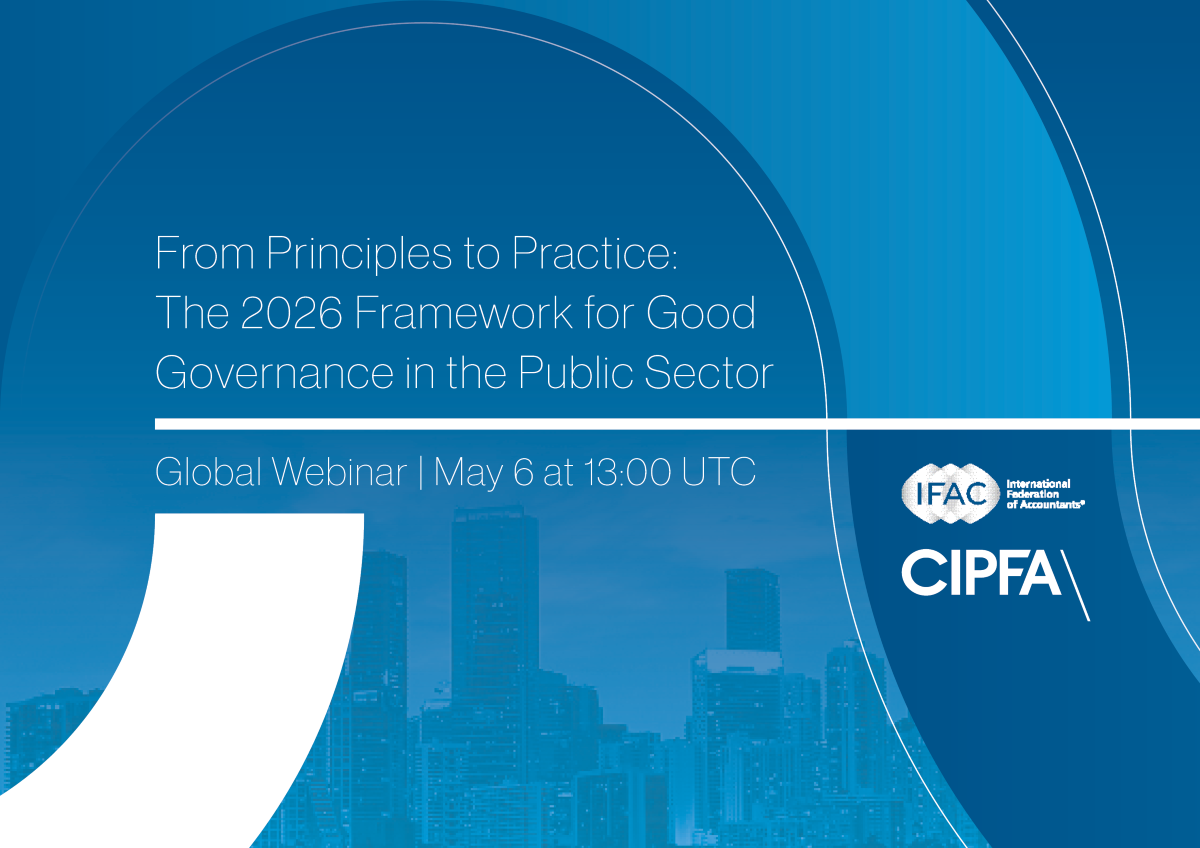 From Principles to Practice: The 2026 Framework for Good Governance in the Public Sector

Global Webinar | May 6 at 13:00 UTC

IFAC International Federation of Accountants®

CIPFA